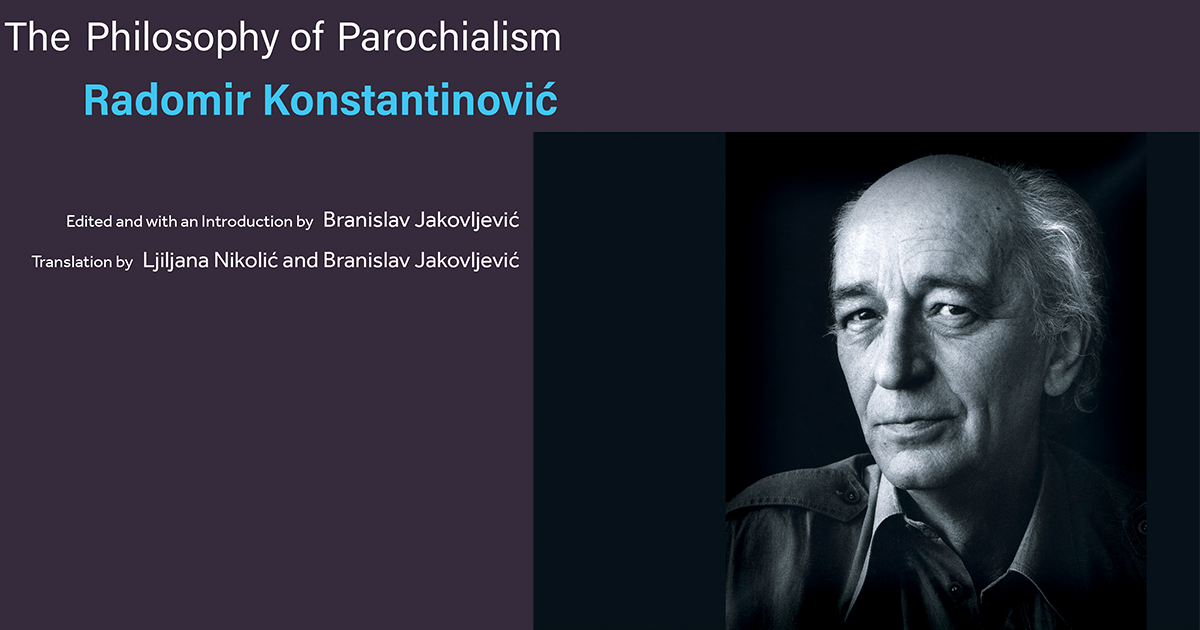 The Philosophy of Parochialism
Radomir Konstantinović

Edited and with an Introduction by Branislav Jakovljević
Translation by Ljiljana Nikolić and Branislav Jakovljević